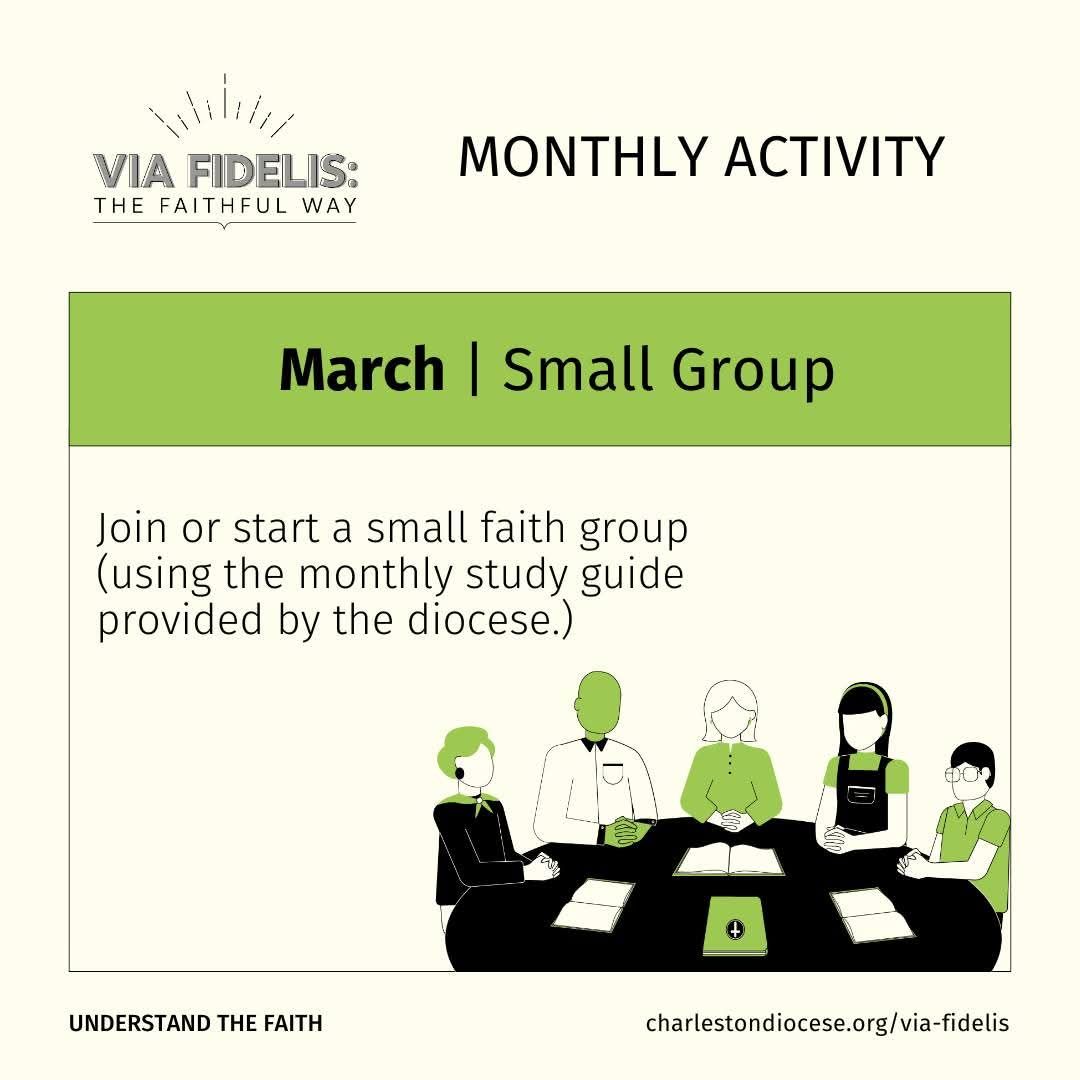 VIA FIDELIS:
THE FAITHFUL WAY

MONTHLY ACTIVITY

March | Small Group

Join or start a small faith group (using the monthly study guide provided by the diocese.)

UNDERSTAND THE FAITH

charlestondiocese.org/via-fidelis